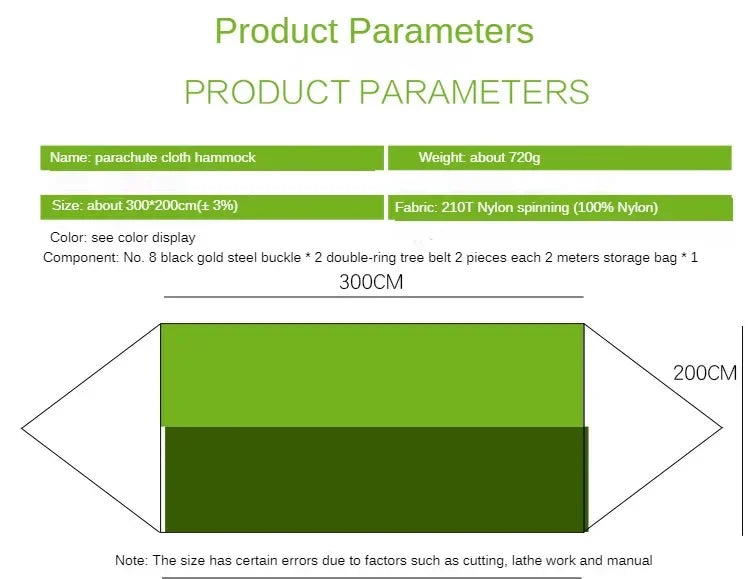 Product Parameters

PRODUCT PARAMETERS

Name: parachute cloth hammock

Weight: about 720g

Size: about 300*200cm(± 3%)

Fabric: 210T Nylon spinning (100% Nylon)

Color: see color display

Component: No. 8 black gold steel buckle * 2 double-ring tree belt 2 pieces each 2 meters storage bag * 1

300CM

200CM

Note: The size has certain errors due to factors such as cutting, lathe work and manual